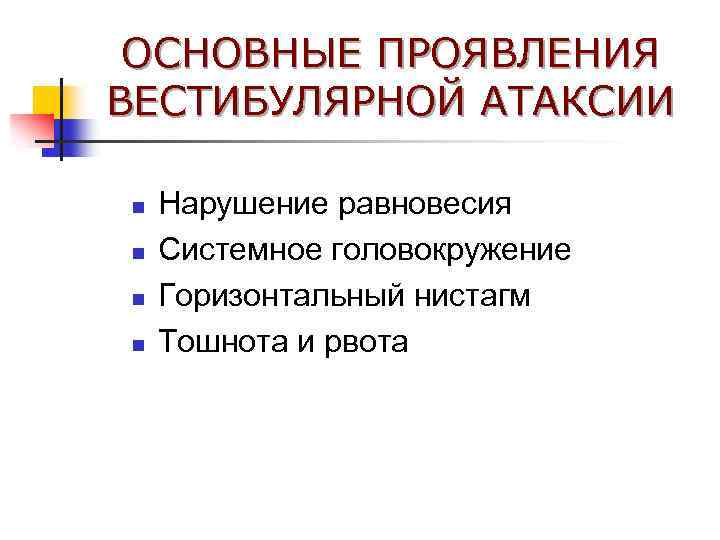 ОСНОВНЫЕ ПРОЯВЛЕНИЯ ВЕСТИБУЛЯРНОЙ АТАКСИИ

- Нарушение равновесия
- Системное головокружение
- Горизонтальный нистагм
- Тошнота и рвота